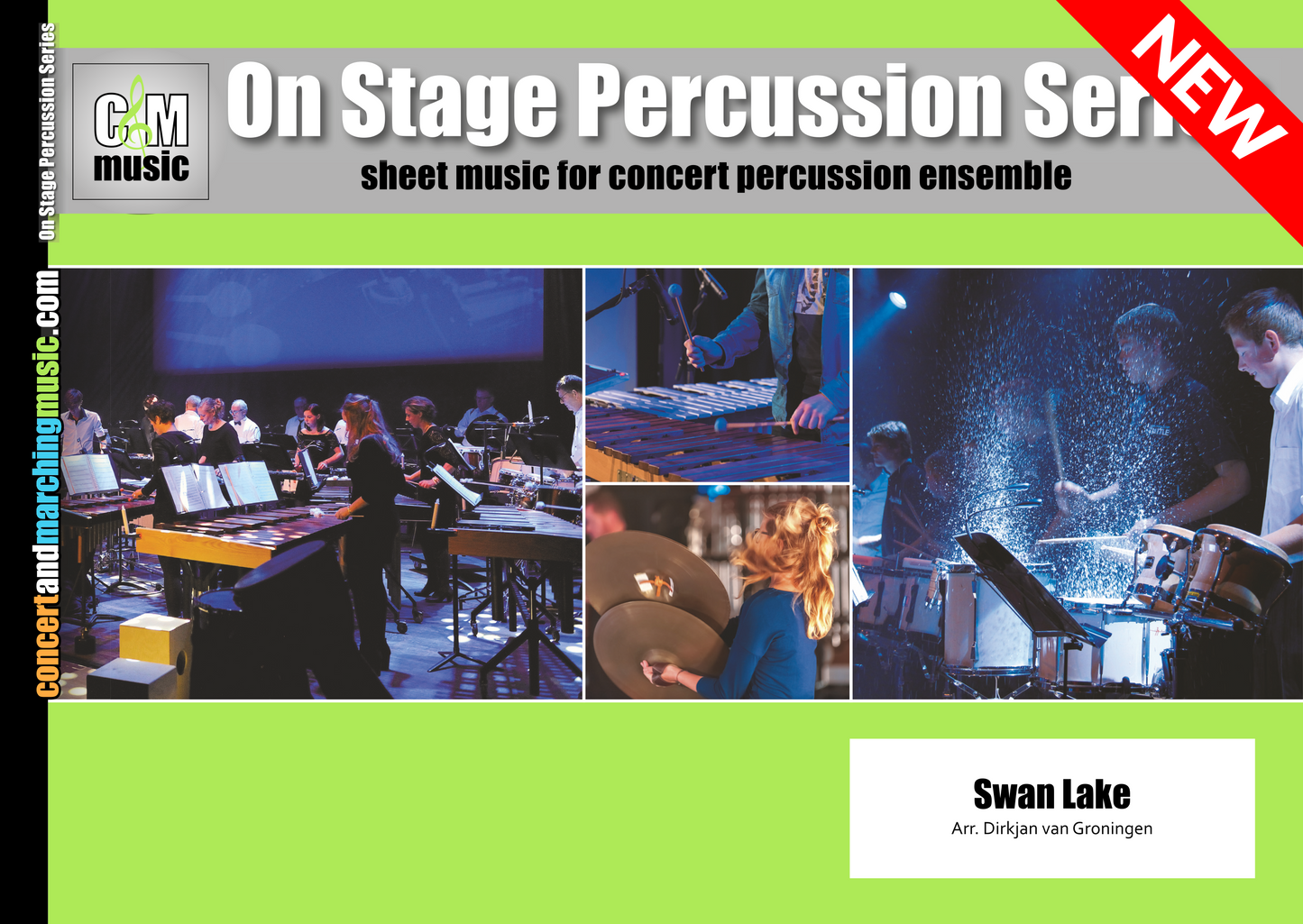 On Stage Percussion Series

concertandmarchingmusic.com

C&M music

On Stage Percussion Seri

NEW

sheet music for concert percussion ensemble

Swan Lake

Arr. Dirkjan van Groningen